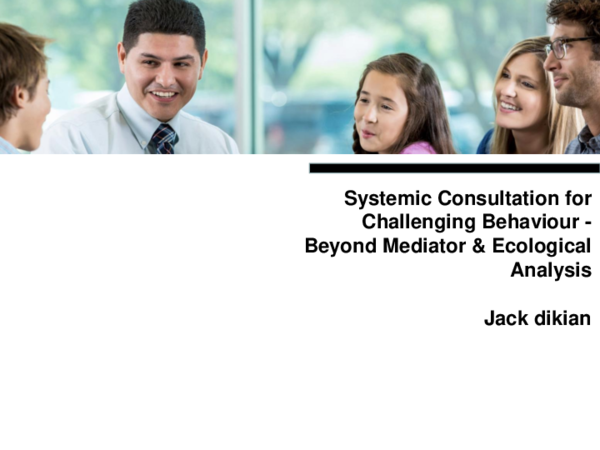 Systemic Consultation for Challenging Behaviour - Beyond Mediator & Ecological Analysis

Jack dikian